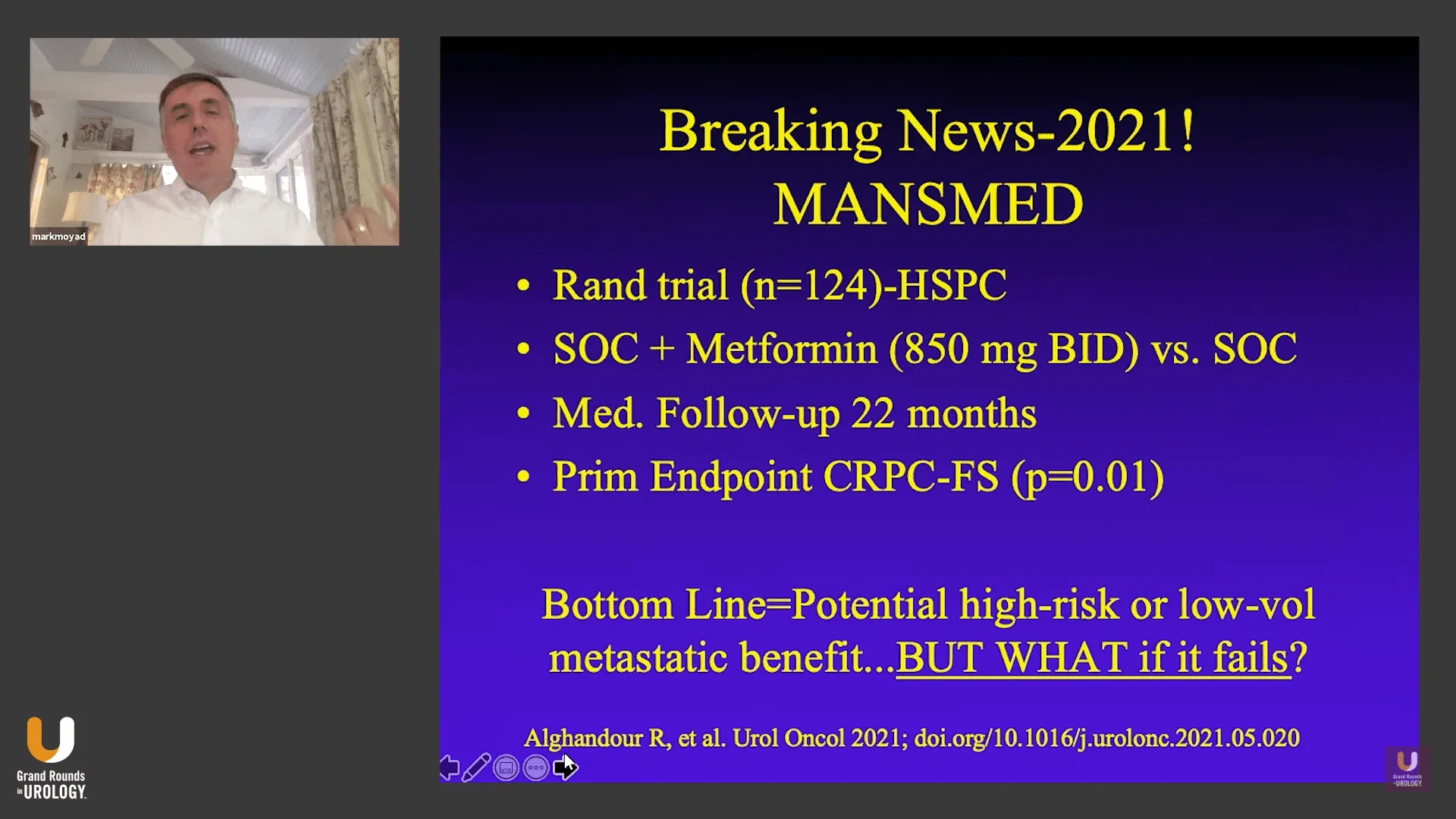 markmoyad

Breaking News-2021!
MANSMED

• Rand trial (n=124)-HSPC
• SOC + Metformin (850 mg BID) vs. SOC
• Med. Follow-up 22 months
• Prim Endpoint CRPC-FS (p=0.01)

Bottom Line=Potential high-risk or low-vol metastatic benefit...BUT WHAT if it fails?

Alghandour R, et al. Urol Oncol 2021; doi.org/10.1016/j.urolonc.2021.05.020

Grand Rounds in UROLOGY

Grand Rounds in UROLOGY